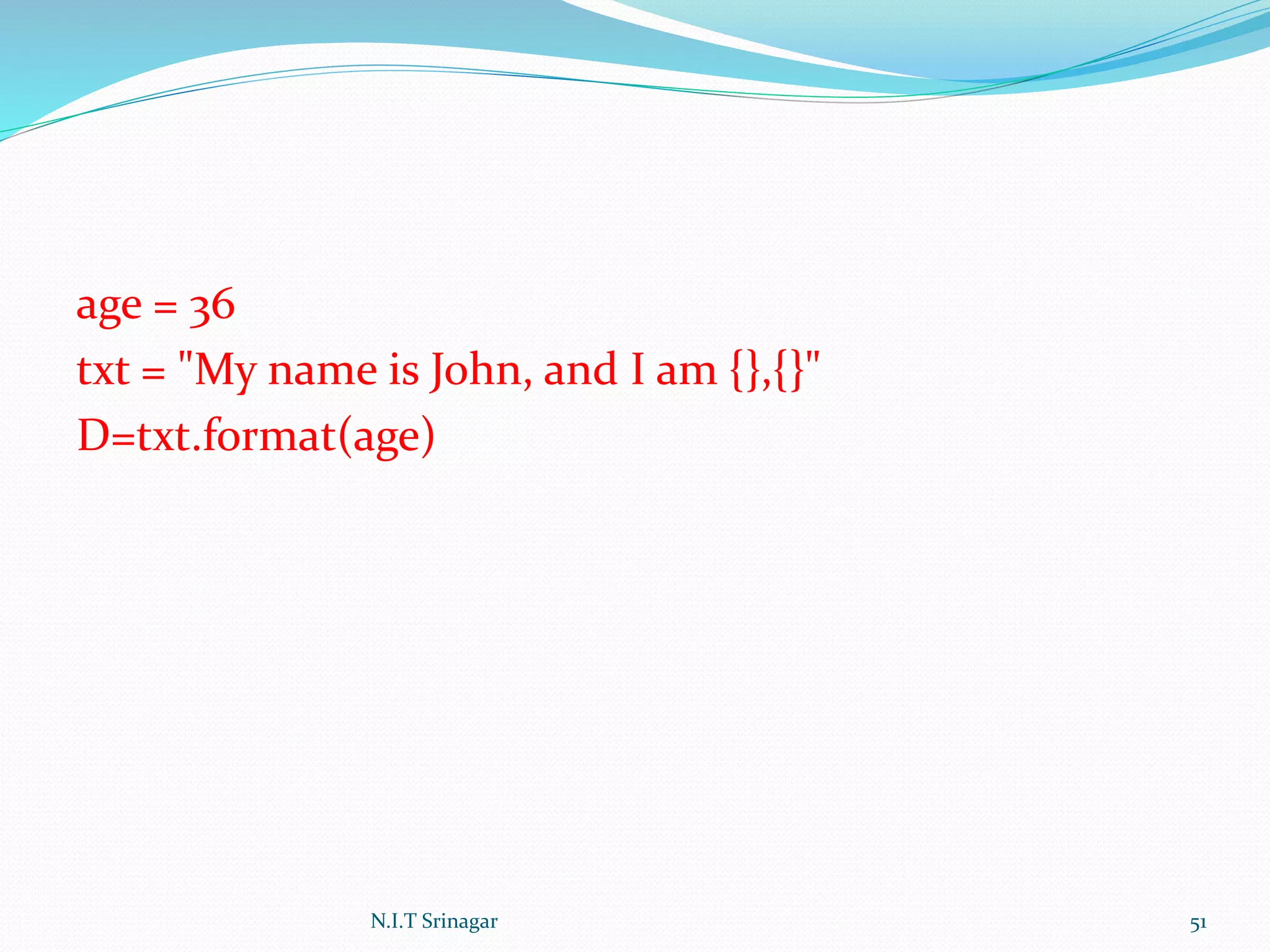 age = 36
txt = "My name is John, and I am {},{}"
D=txt.format(age)

N.I.T Srinagar

51